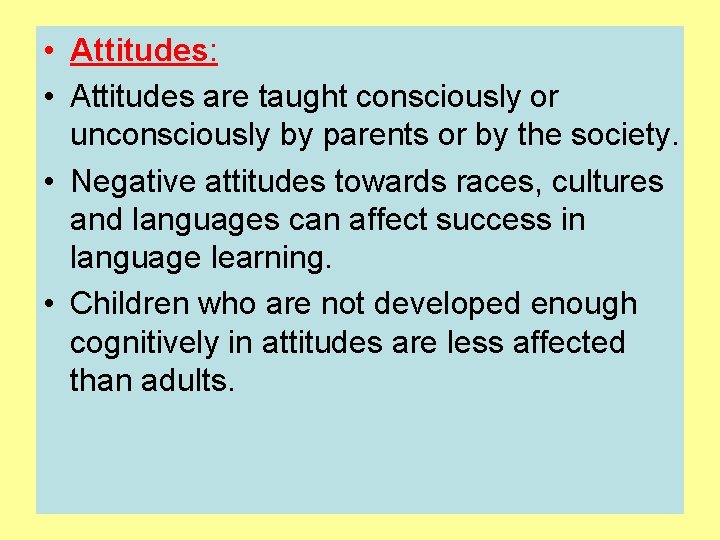 • Attitudes:

• Attitudes are taught consciously or unconsciously by parents or by the society.

• Negative attitudes towards races, cultures and languages can affect success in language learning.

• Children who are not developed enough cognitively in attitudes are less affected than adults.